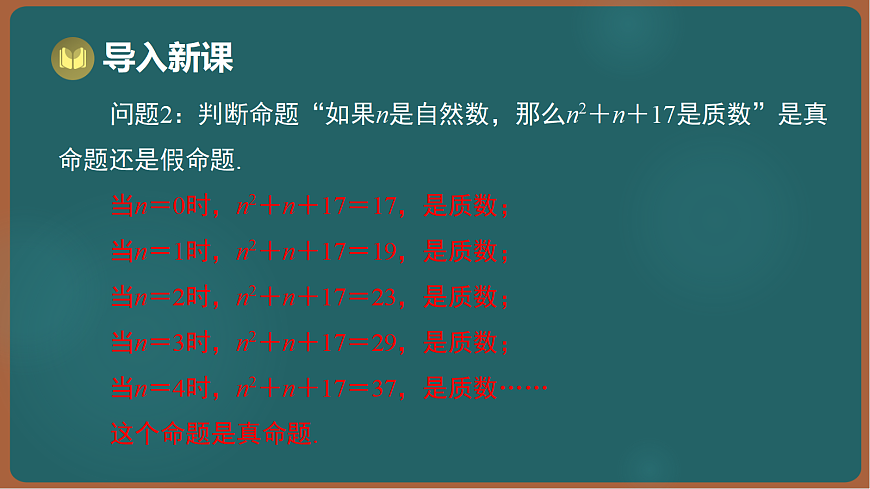 导入新课

问题2：判断命题“如果$n$是自然数，那么$n^2+n+17$是质数”是真命题还是假命题.

当$n=0$时，$n^2+n+17=17$，是质数；

当$n=1$时，$n^2+n+17=19$，是质数；

当$n=2$时，$n^2+n+17=23$，是质数；

当$n=3$时，$n^2+n+17=29$，是质数；

当$n=4$时，$n^2+n+17=37$，是质数……

这个命题是真命题.